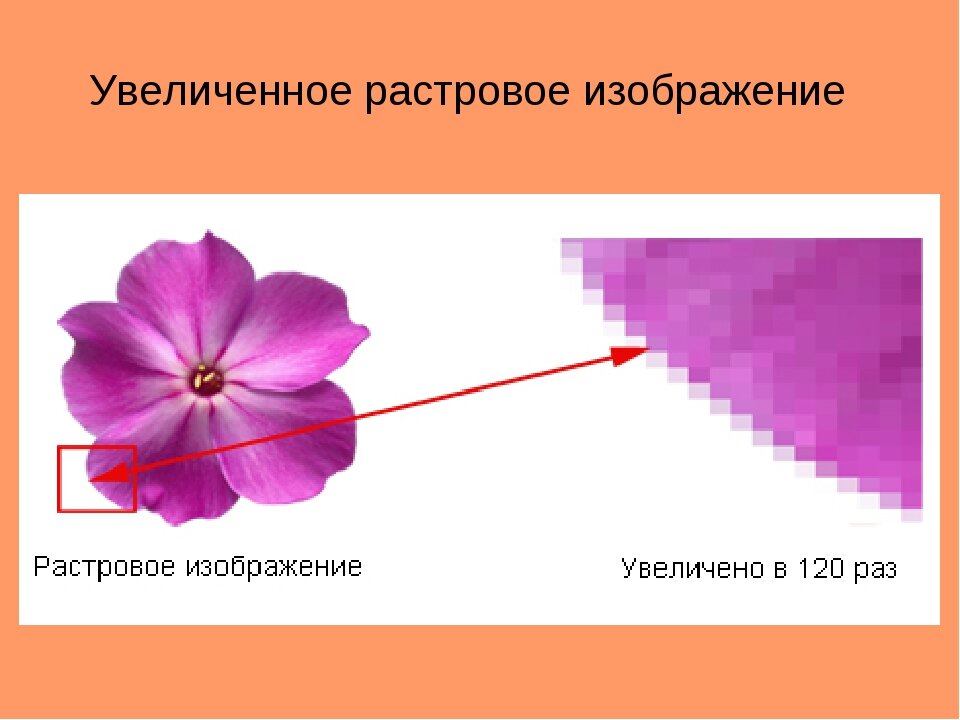 Увеличенное растровое изображение

Растровое изображение

Увеличено в 120 раз